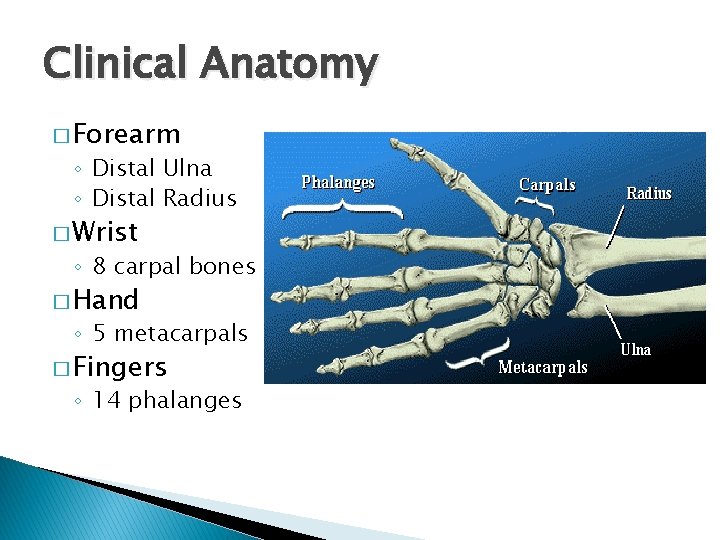 Clinical Anatomy

□ Forearm
◦ Distal Ulna
◦ Distal Radius
□ Wrist
◦ 8 carpal bones
□ Hand
◦ 5 metacarpals
□ Fingers
◦ 14 phalanges

Phalanges
Carpals
Radius
Ulna
Metacarpals